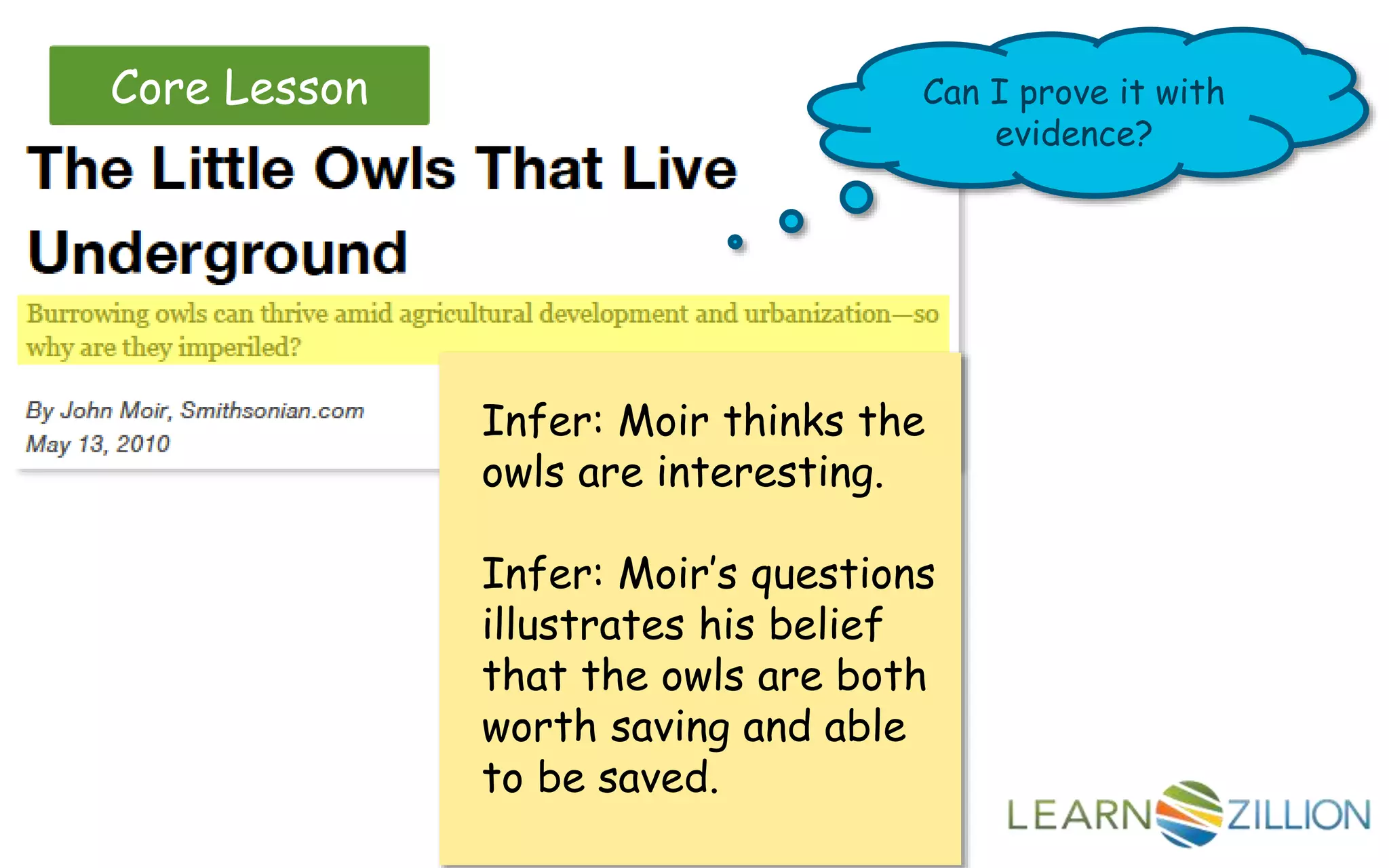 Core Lesson

Can I prove it with evidence?

The Little Owls That Live Underground

Burrowing owls can thrive amid agricultural development and urbanization—so why are they imperiled?

By John Moir, Smithsonian.com
May 13, 2010

Infer: Moir thinks the owls are interesting.

Infer: Moir's questions illustrates his belief that the owls are both worth saving and able to be saved.

LEARNZILLION